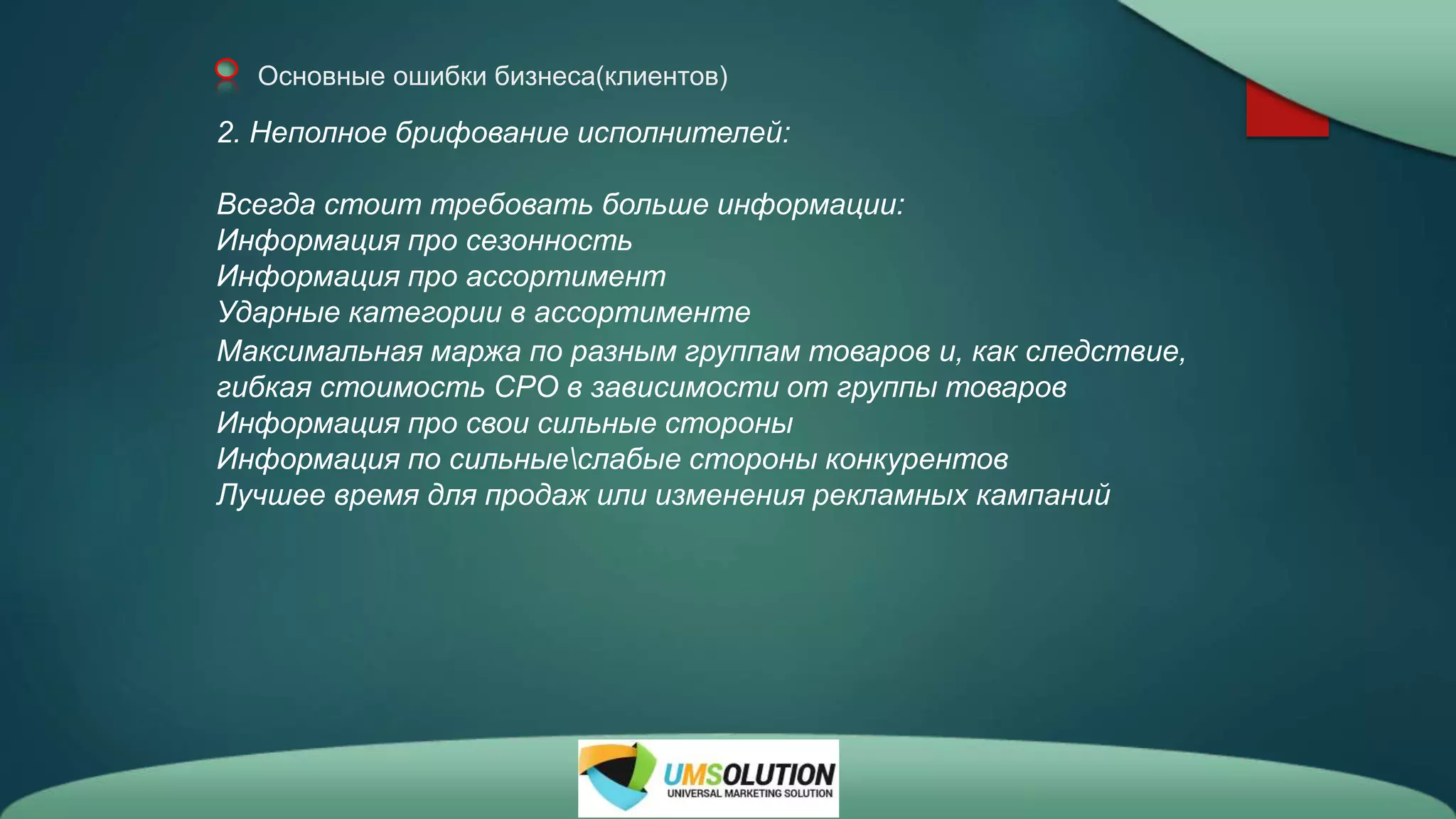 Основные ошибки бизнеса(клиентов)

2. Неполное брифование исполнителей:

Всегда стоит требовать больше информации:
Информация про сезонность
Информация про ассортимент
Ударные категории в ассортименте
Максимальная маржа по разным группам товаров и, как следствие, гибкая стоимость CPO в зависимости от группы товаров
Информация про свои сильные стороны
Информация по сильные\слабые стороны конкурентов
Лучшее время для продаж или изменения рекламных кампаний

UMSOLUTION
UNIVERSAL MARKETING SOLUTION